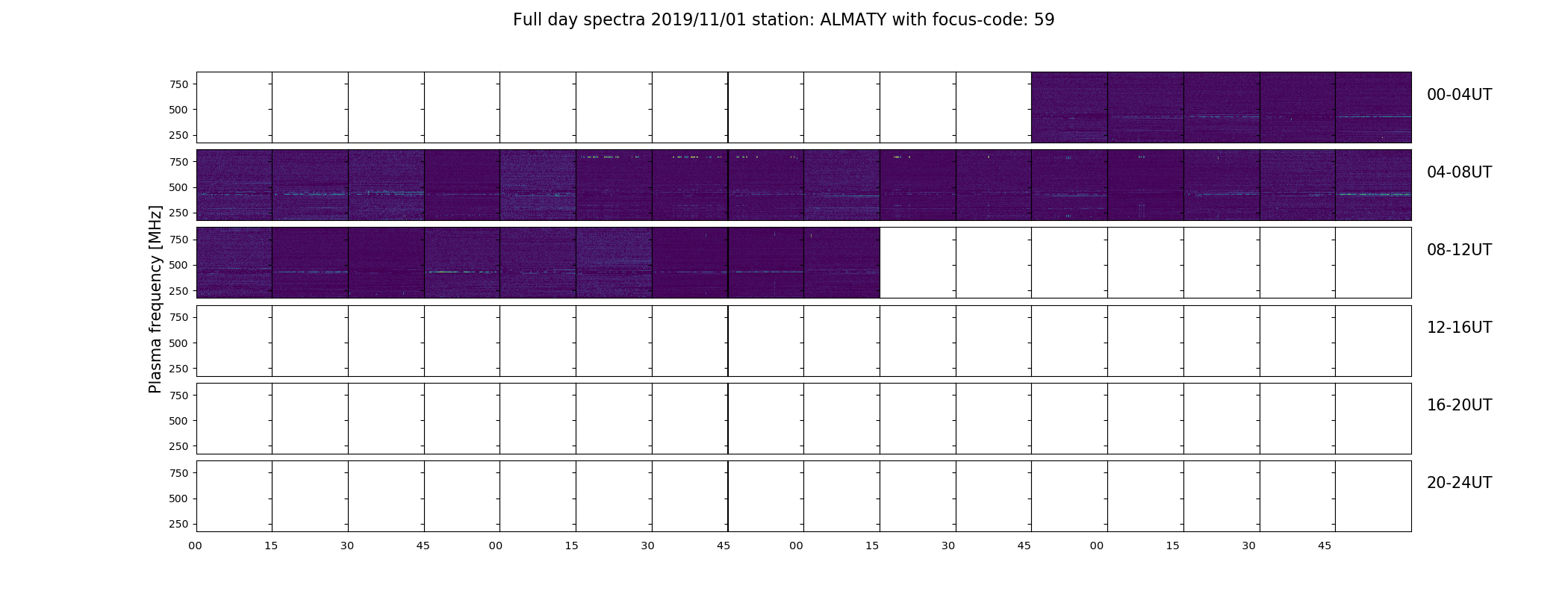 Full day spectra 2019/11/01 station: ALMATY with focus-code: 59

Plasma frequency [MHz]

750
500
250
00-04UT

750
500
250
04-08UT

750
500
250
08-12UT

750
500
250
12-16UT

750
500
250
16-20UT

750
500
250
20-24UT

00 15 30 45 00 15 30 45 00 15 30 45 00 15 30 45